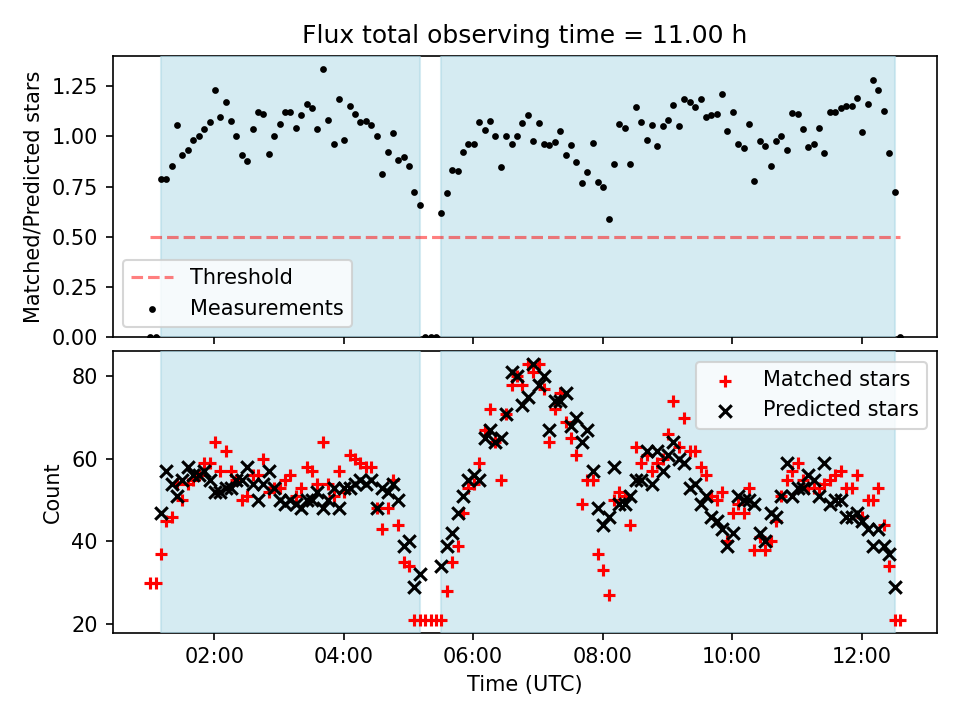 Flux total observing time = 11.00 h

Matched/Predicted stars

1.25
1.00
0.75
0.50
0.25
0.00

Threshold
Measurements

Count

80
60
40
20

Matched stars
Predicted stars

02:00
04:00
06:00
08:00
10:00
12:00

Time (UTC)